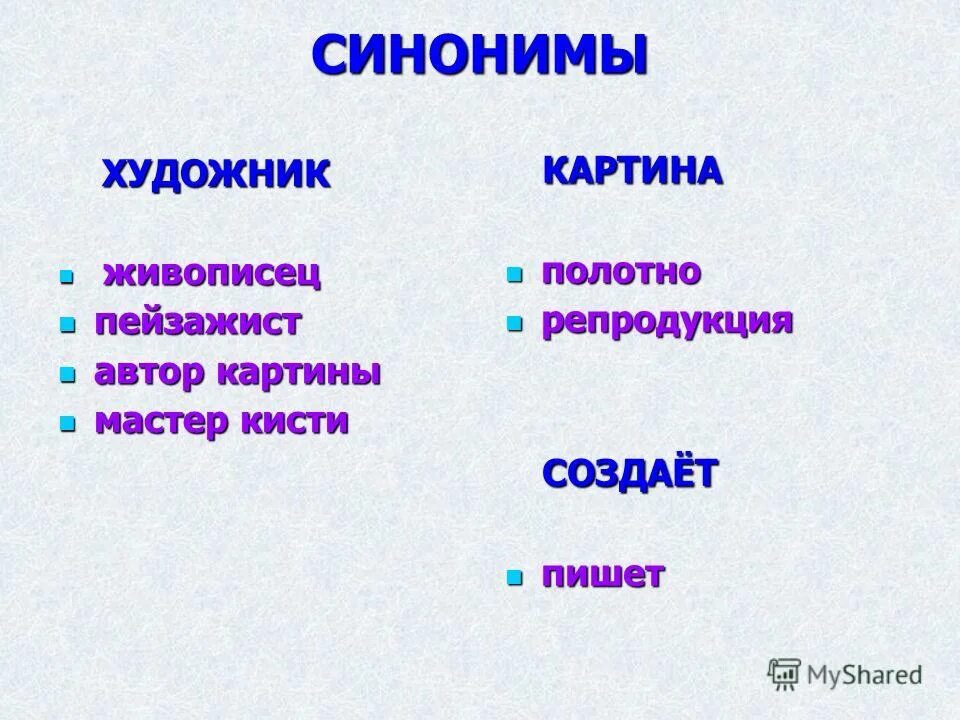 СИНОНИМЫ

ХУДОЖНИК

- живописец
- пейзажист
- автор картины
- мастер кисти

КАРТИНА

- полотно
- репродукция

СОЗДАЁТ

- пишет

MyShared